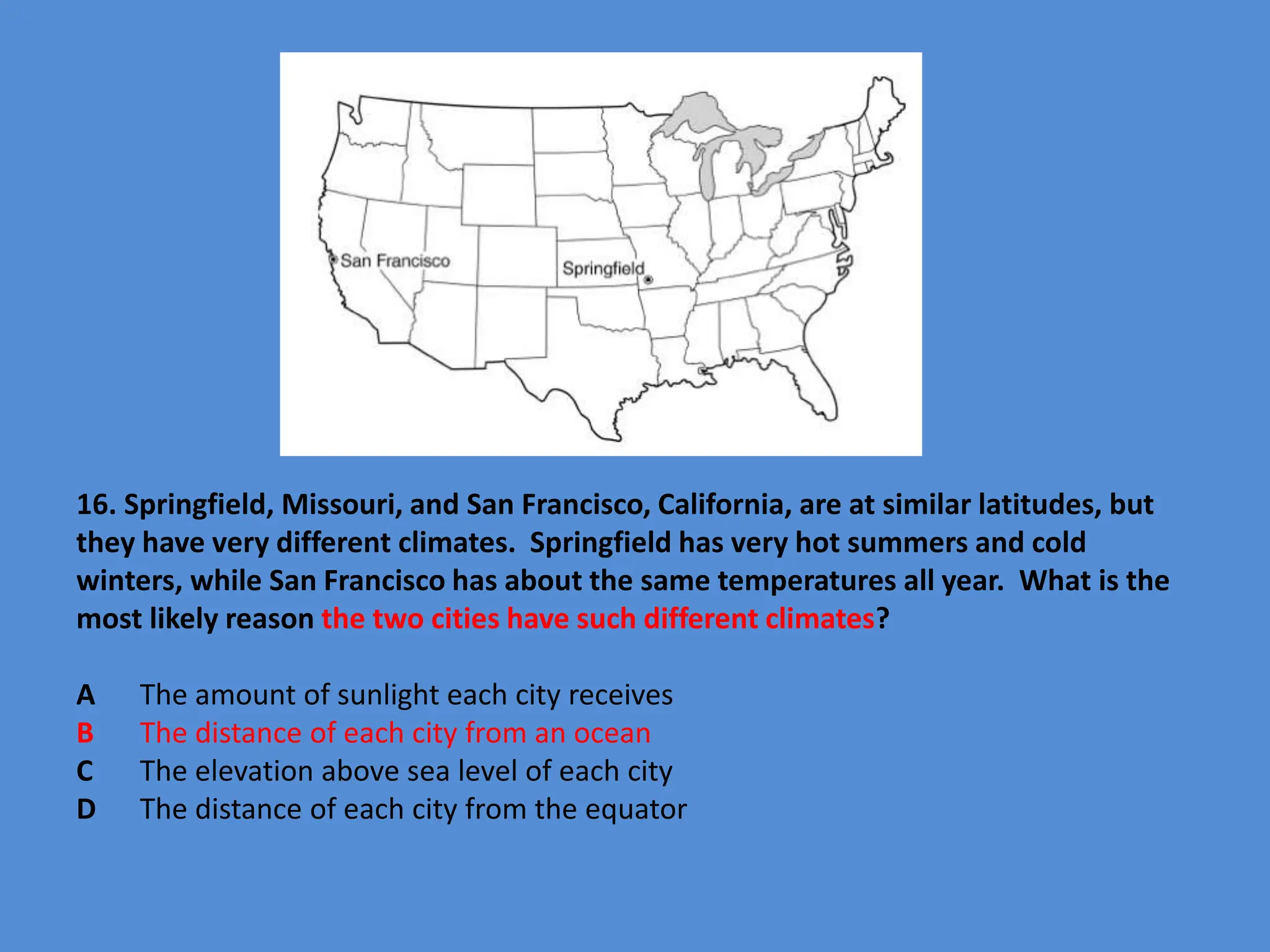 San Francisco

Springfield

16. Springfield, Missouri, and San Francisco, California, are at similar latitudes, but they have very different climates. Springfield has very hot summers and cold winters, while San Francisco has about the same temperatures all year. What is the most likely reason the two cities have such different climates?

A The amount of sunlight each city receives
B The distance of each city from an ocean
C The elevation above sea level of each city
D The distance of each city from the equator